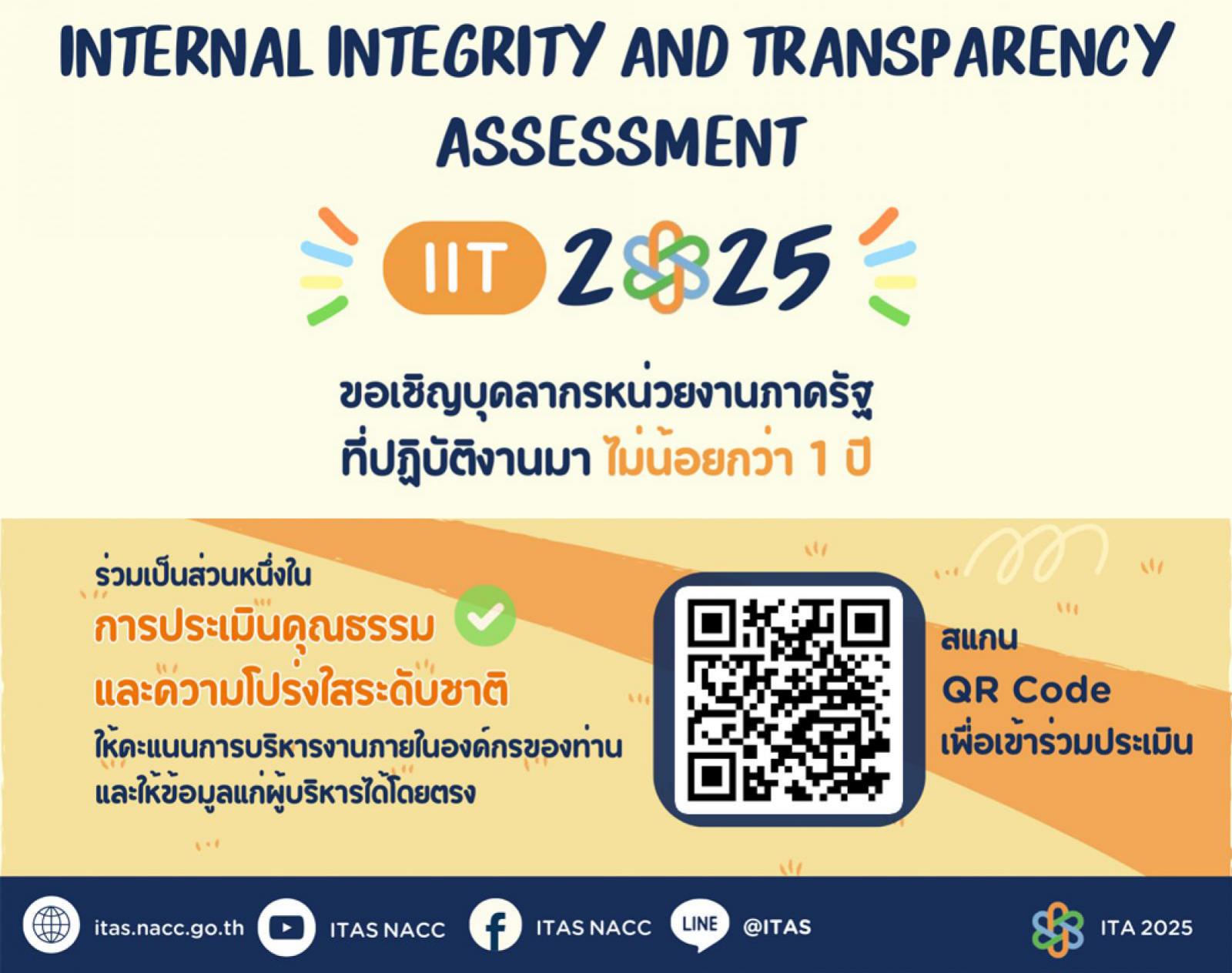 INTERNAL INTEGRITY AND TRANSPARENCY ASSESSMENT

IIT 2025

ขอเชิญบุคลากรหน่วยงานภาครัฐ
ที่ปฏิบัติงานมา ไม่น้อยกว่า 1 ปี

ร่วมเป็นส่วนหนึ่งใน
การประเมินคุณธรรม
และความโปร่งใสระดับชาติ
ให้คะแนนการบริหารงานภายในองค์กรของท่าน
และให้ข้อมูลแก่ผู้บริหารได้โดยตรง

สแกน
QR Code
เพื่อเข้าร่วมประเมิน

itas.nacc.go.th ITAS NACC ITAS NACC LINE @ITAS ITA 2025